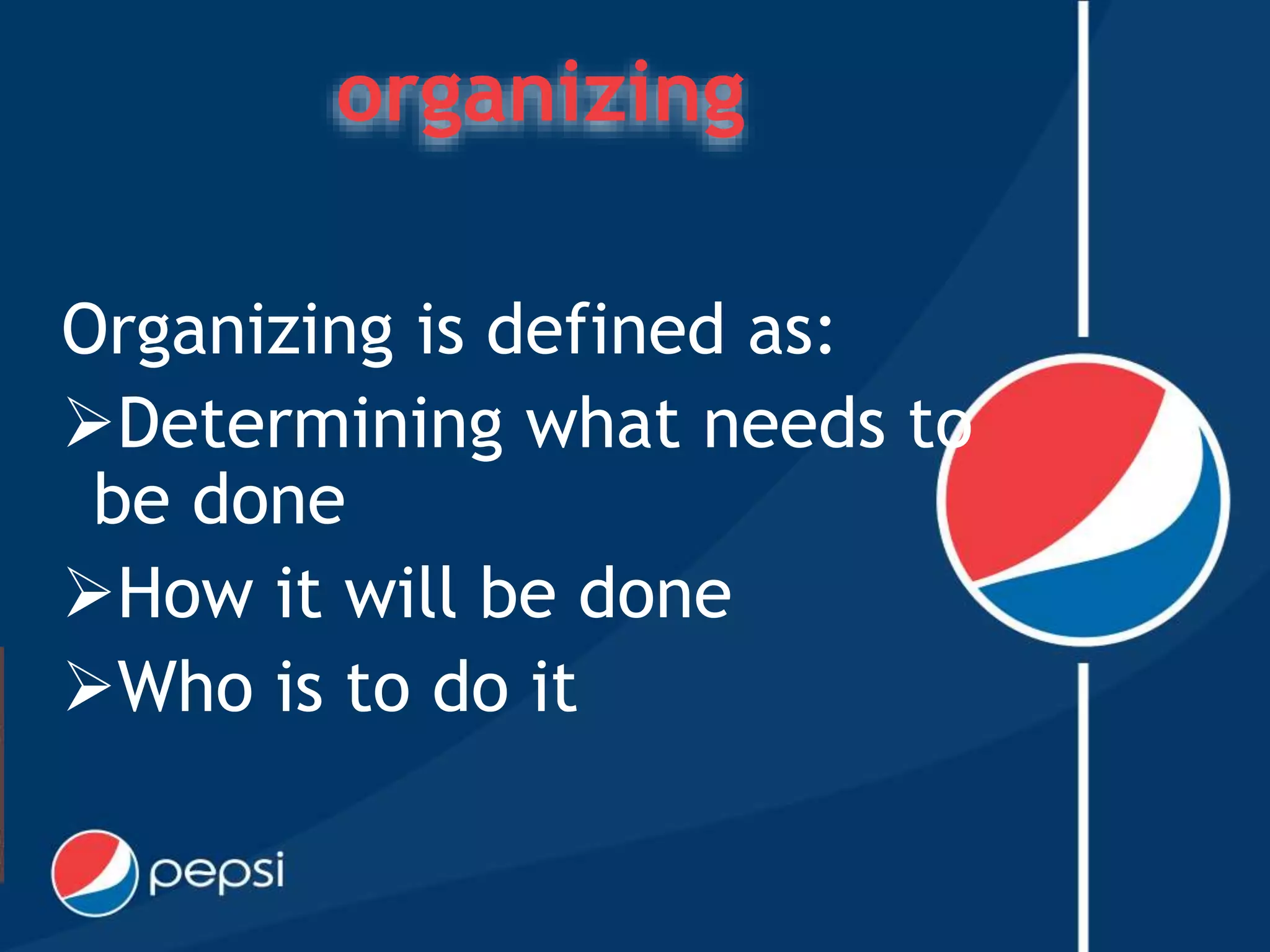 organizing

Organizing is defined as:

➢Determining what needs to be done

➢How it will be done

➢Who is to do it

pepsi